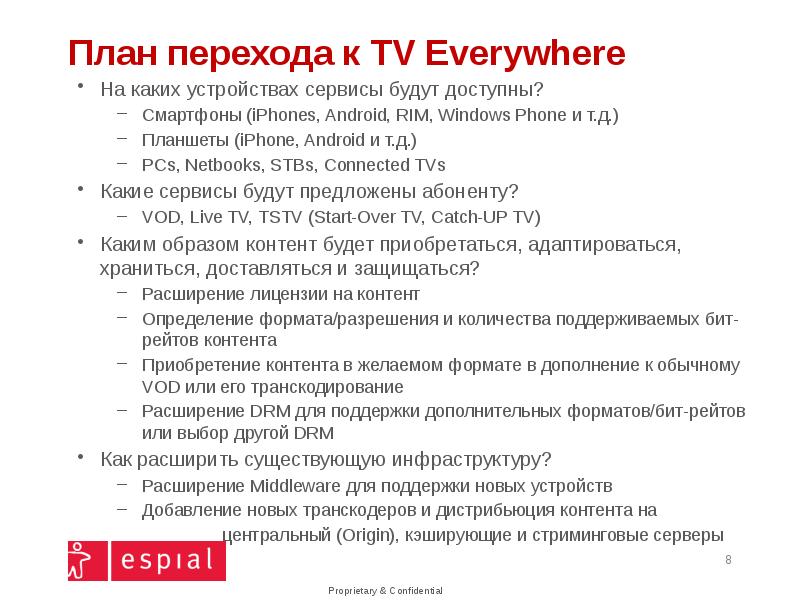 План перехода к TV Everywhere

• На каких устройствах сервисы будут доступны?
  – Смартфоны (iPhones, Android, RIM, Windows Phone и т.д.)
  – Планшеты (iPhone, Android и т.д.)
  – PCs, Netbooks, STBs, Connected TVs
• Какие сервисы будут предложены абоненту?
  – VOD, Live TV, TSTV (Start-Over TV, Catch-UP TV)
• Каким образом контент будет приобретаться, адаптироваться, храниться, доставляться и защищаться?
  – Расширение лицензии на контент
  – Определение формата/разрешения и количества поддерживаемых бит-рейтов контента
  – Приобретение контента в желаемом формате в дополнение к обычному VOD или его транскодирование
  – Расширение DRM для поддержки дополнительных форматов/бит-рейтов или выбор другой DRM
• Как расширить существующую инфраструктуру?
  – Расширение Middleware для поддержки новых устройств
  – Добавление новых транскодеров и дистрибьюция контента на центральный (Origin), кэширующие и стриминговые серверы

espial

8

Proprietary & Confidential